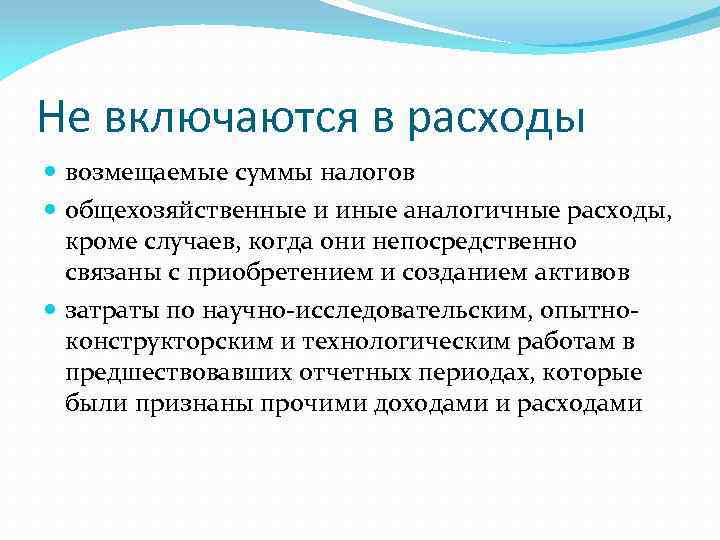 Не включаются в расходы

- возмещаемые суммы налогов
- общехозяйственные и иные аналогичные расходы, кроме случаев, когда они непосредственно связаны с приобретением и созданием активов
- затраты по научно-исследовательским, опытно-конструкторским и технологическим работам в предшествовавших отчетных периодах, которые были признаны прочими доходами и расходами